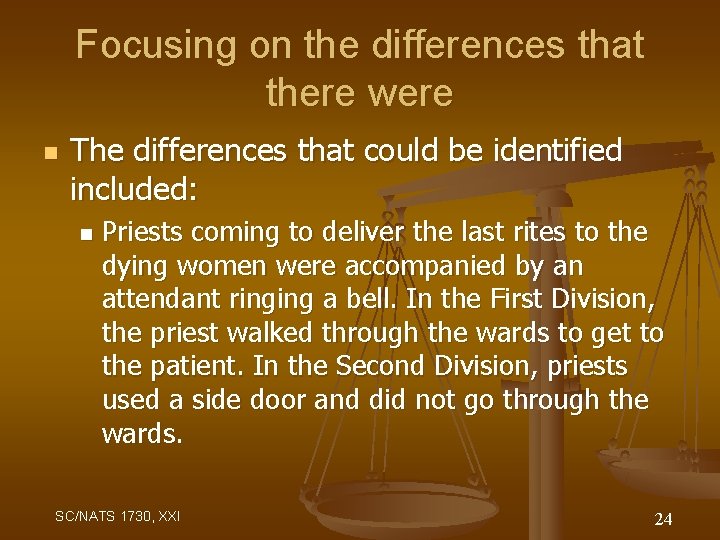 Focusing on the differences that there were

The differences that could be identified included:

Priests coming to deliver the last rites to the dying women were accompanied by an attendant ringing a bell. In the First Division, the priest walked through the wards to get to the patient. In the Second Division, priests used a side door and did not go through the wards.

SC/NATS 1730, XXI

24